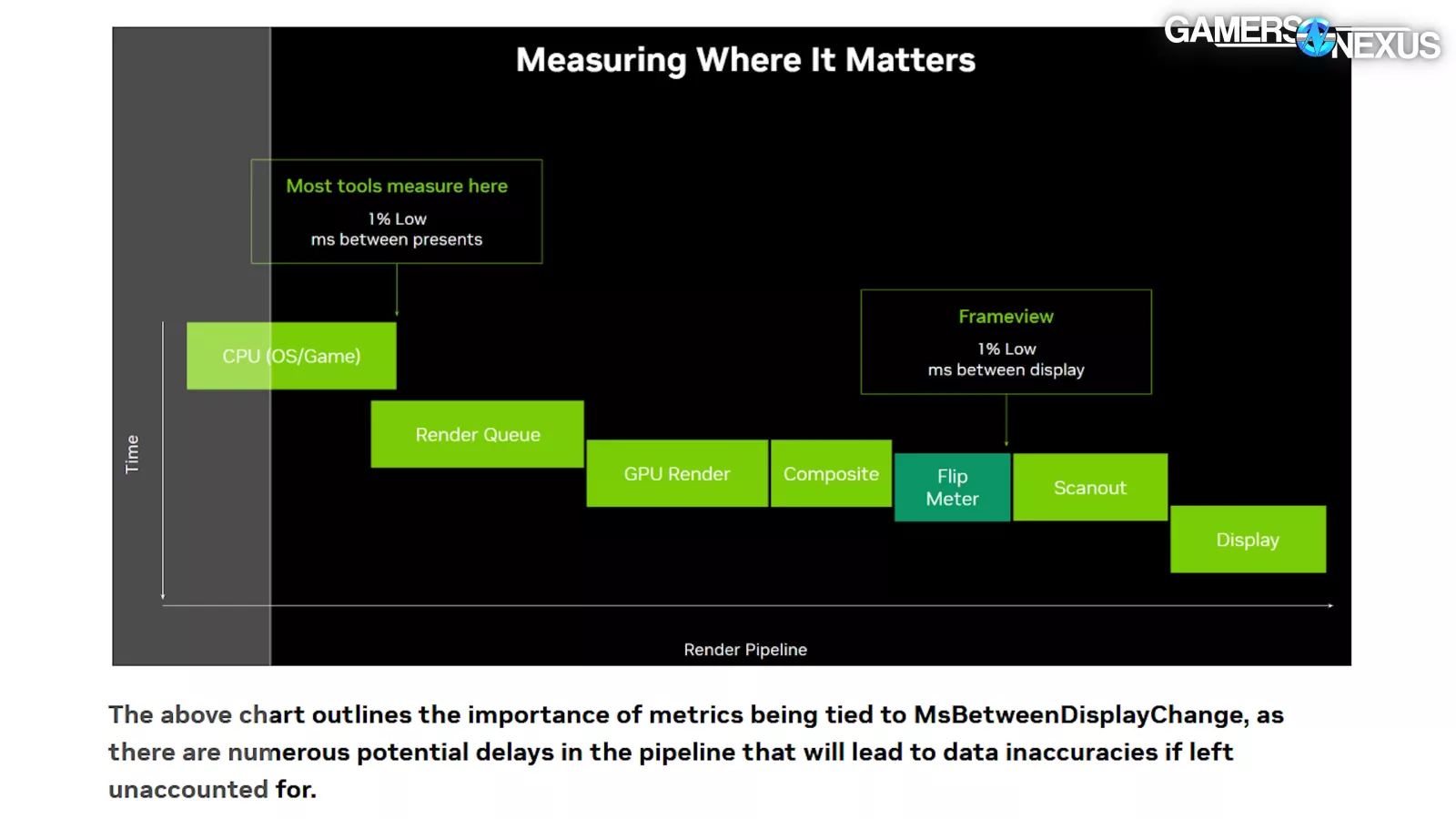 GAMERS NEXUS

Measuring Where It Matters

Most tools measure here
1% Low
ms between presents

Frameview
1% Low
ms between display

Time

CPU (OS/Game)

Render Queue

GPU Render

Composite

Flip Meter

Scanout

Display

Render Pipeline

The above chart outlines the importance of metrics being tied to MsBetweenDisplayChange, as there are numerous potential delays in the pipeline that will lead to data inaccuracies if left unaccounted for.